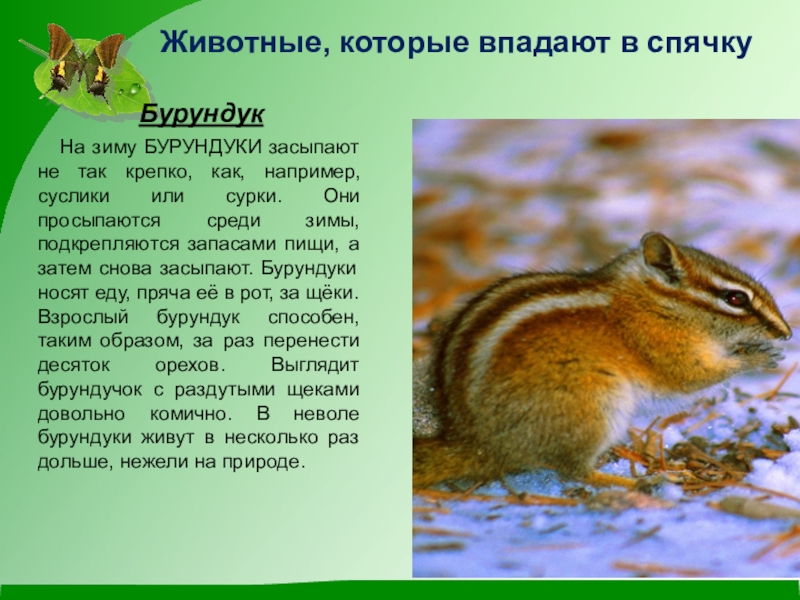 Животные, которые впадают в спячку

Бурундук

На зиму БУРУНДУКИ засыпают не так крепко, как, например, суслики или сурки. Они просыпаются среди зимы, подкрепляются запасами пищи, а затем снова засыпают. Бурундуки носят еду, пряча её в рот, за щёки. Взрослый бурундук способен, таким образом, за раз перенести десяток орехов. Выглядит бурундучок с раздутыми щеками довольно комично. В неволе бурундуки живут в несколько раз дольше, нежели на природе.